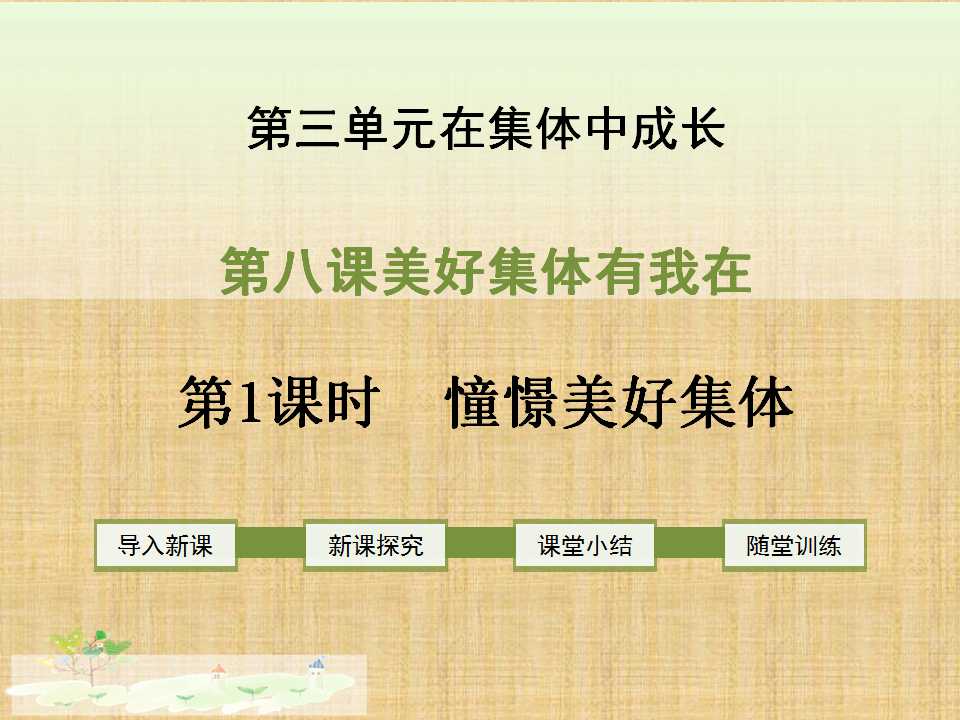 第三单元在集体中成长

第八课美好集体有我在

第1课时　憧憬美好集体

导入新课 新课探究 课堂小结 随堂训练